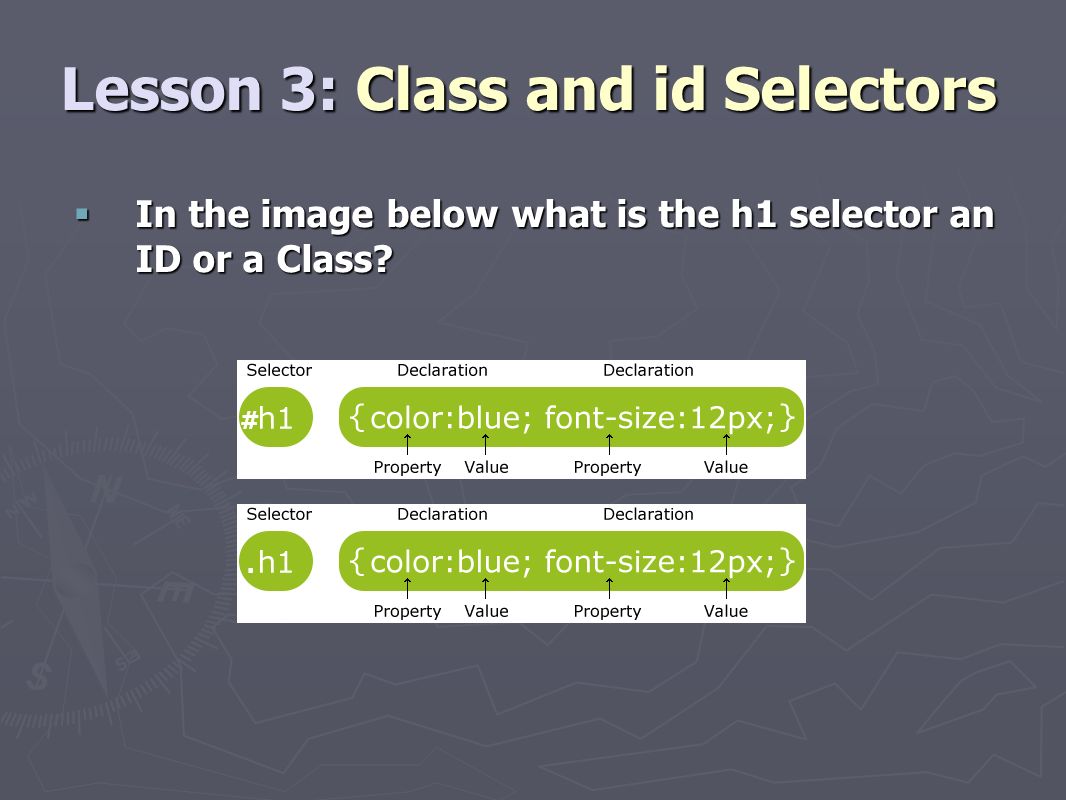 Lesson 3: Class and id Selectors

In the image below what is the h1 selector an ID or a Class?

Selector Declaration Declaration

#h1 {color:blue; font-size:12px;}

Property Value Property Value

Selector Declaration Declaration

.h1 {color:blue; font-size:12px;}

Property Value Property Value